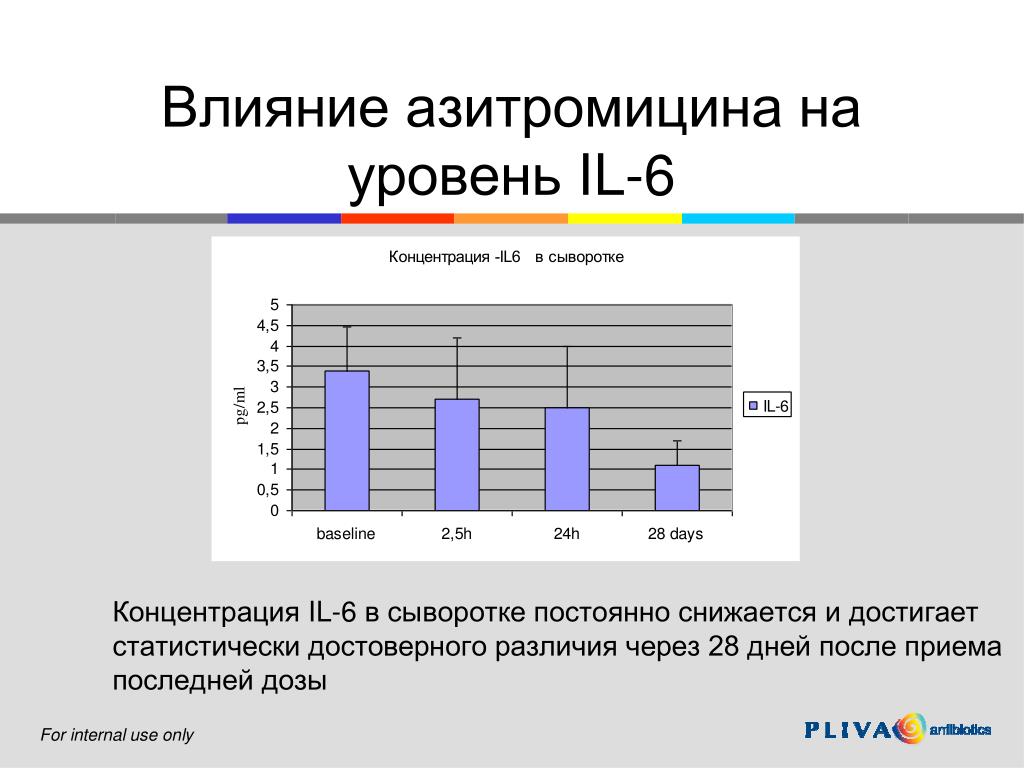 Влияние азитромицина на уровень IL-6

Концентрация -IL6 в сыворотке

5
4,5
4
3,5
3
2,5
2
1,5
1
0,5
0

pg/ml

baseline
2,5h
24h
28 days

IL-6

Концентрация IL-6 в сыворотке постоянно снижается и достигает статистически достоверного различия через 28 дней после приема последней дозы

For internal use only

PLIVA antibiotics